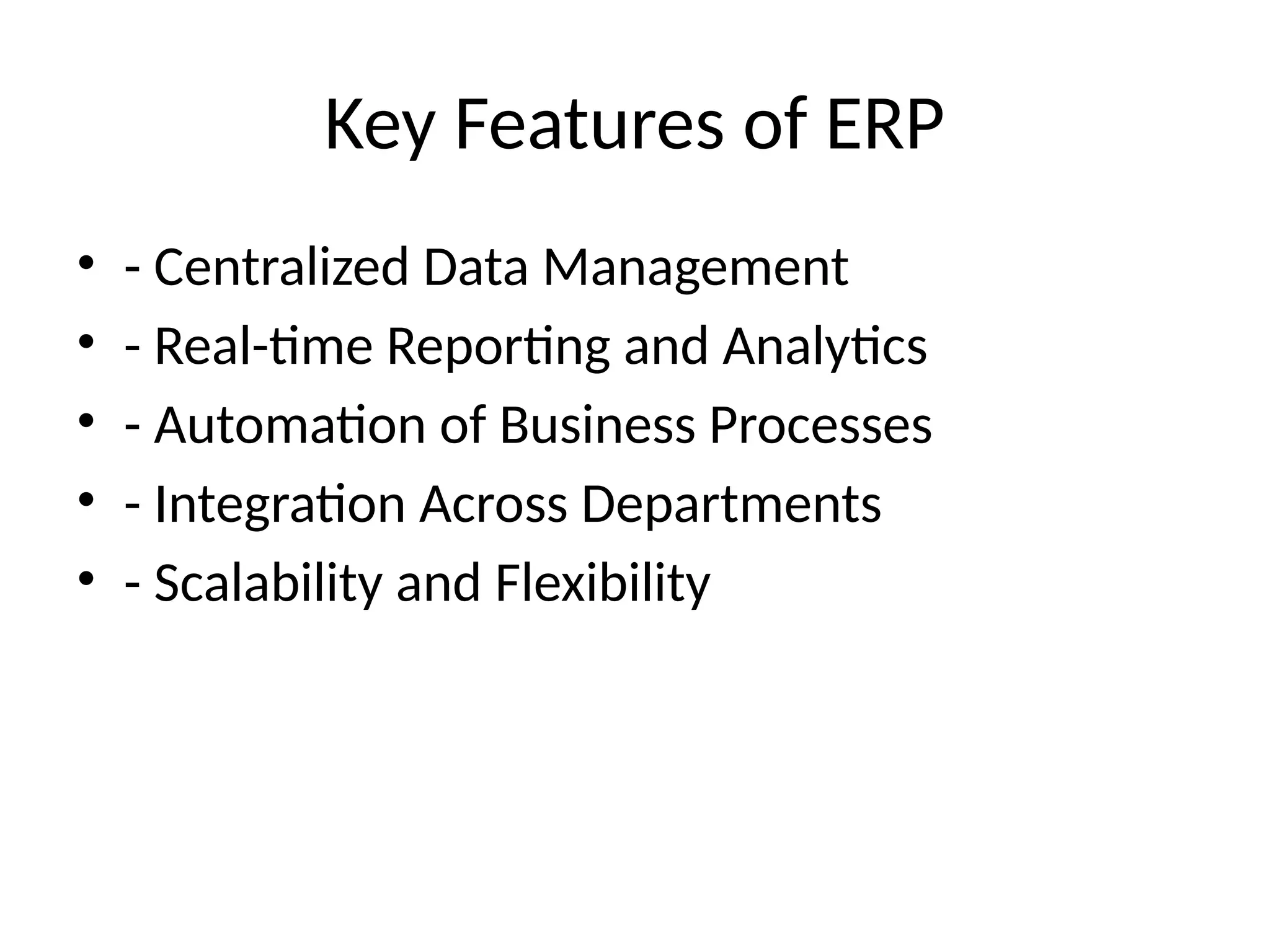 Key Features of ERP

• - Centralized Data Management
• - Real-time Reporting and Analytics
• - Automation of Business Processes
• - Integration Across Departments
• - Scalability and Flexibility